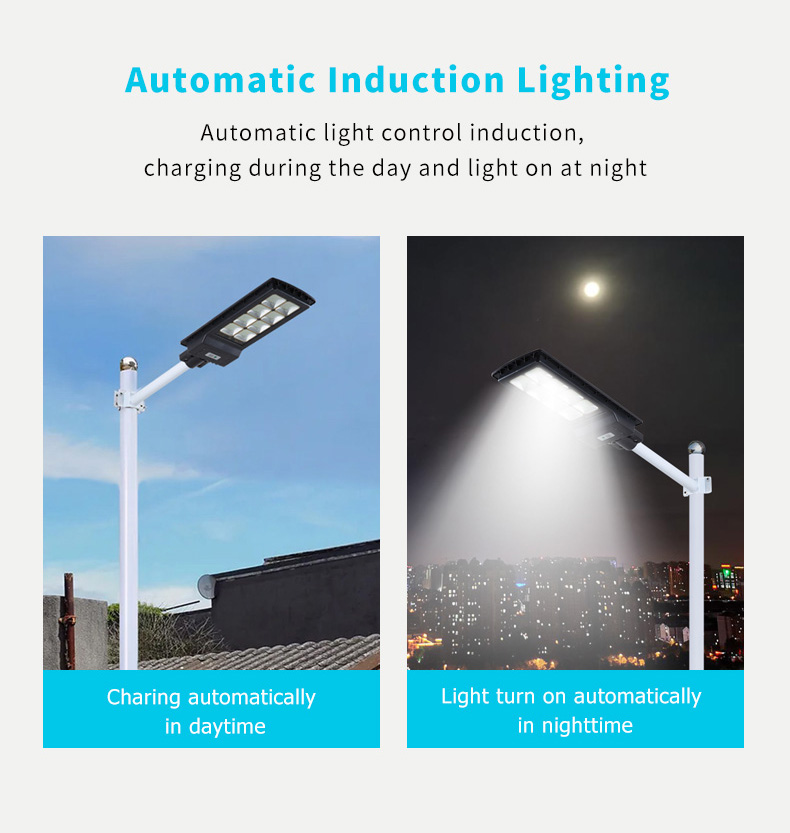 Automatic Induction Lighting

Automatic light control induction, charging during the day and light on at night

Charing automatically in daytime

Light turn on automatically in nighttime